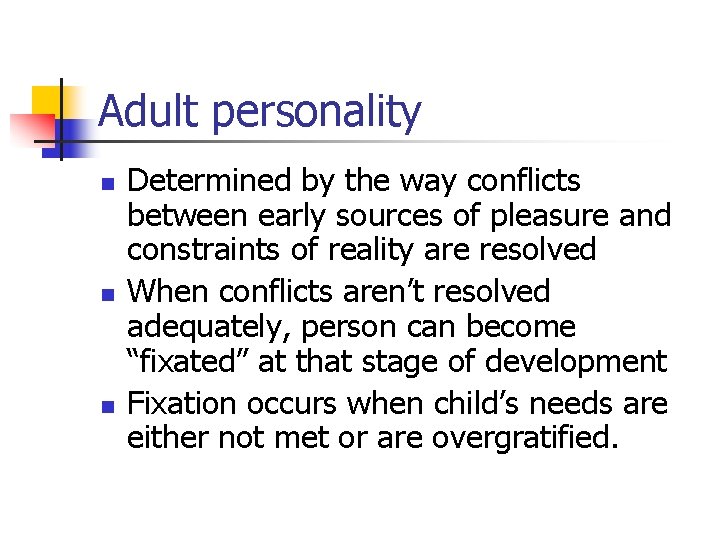 Adult personality

- Determined by the way conflicts between early sources of pleasure and constraints of reality are resolved
- When conflicts aren’t resolved adequately, person can become “fixated” at that stage of development
- Fixation occurs when child’s needs are either not met or are overgratified.